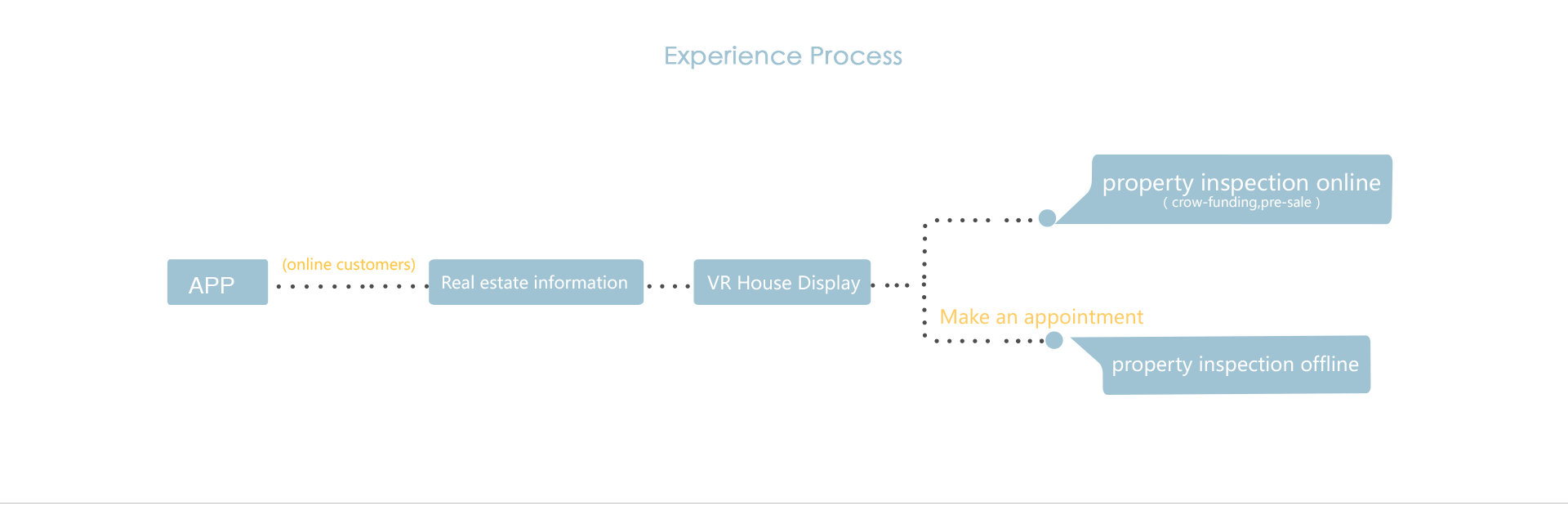 Experience Process

APP

(online customers)

Real estate information

VR House Display

property inspection online
( crow-funding,pre-sale )

Make an appointment

property inspection offline